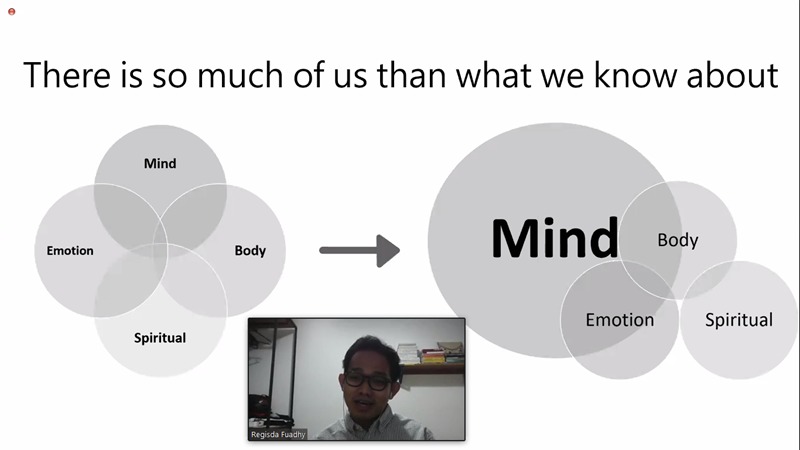 There is so much of us than what we know about

Mind

Emotion

Body

Spiritual

Mind

Body

Emotion

Spiritual

Regisda Fuadhy